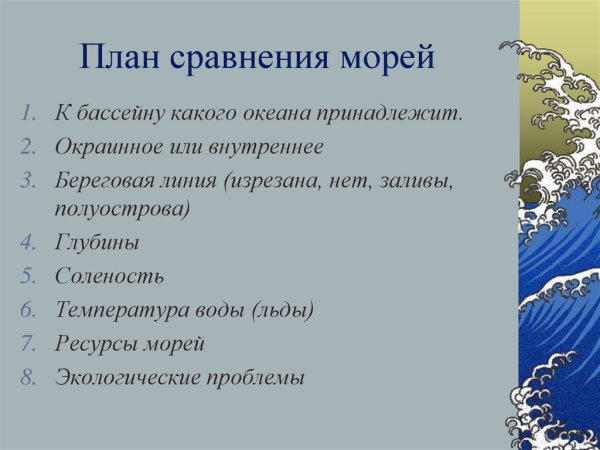 План сравнения морей

1. К бассейну какого океана принадлежит.
2. Окраинное или внутреннее
3. Береговая линия (изрезана, нет, заливы, полуострова)
4. Глубины
5. Соленость
6. Температура воды (льды)
7. Ресурсы морей
8. Экологические проблемы